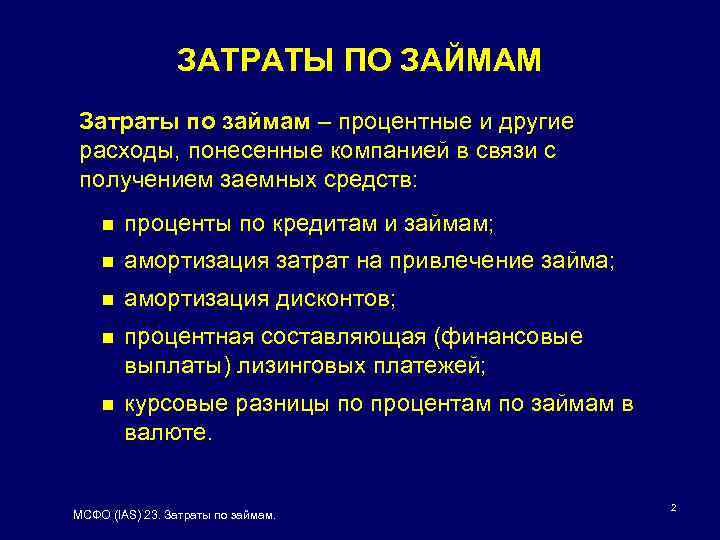 ЗАТРАТЫ ПО ЗАЙМАМ

Затраты по займам – процентные и другие расходы, понесенные компанией в связи с получением заемных средств:

- проценты по кредитам и займам;
- амортизация затрат на привлечение займа;
- амортизация дисконтов;
- процентная составляющая (финансовые выплаты) лизинговых платежей;
- курсовые разницы по процентам по займам в валюте.

МСФО (IAS) 23. Затраты по займам.

2